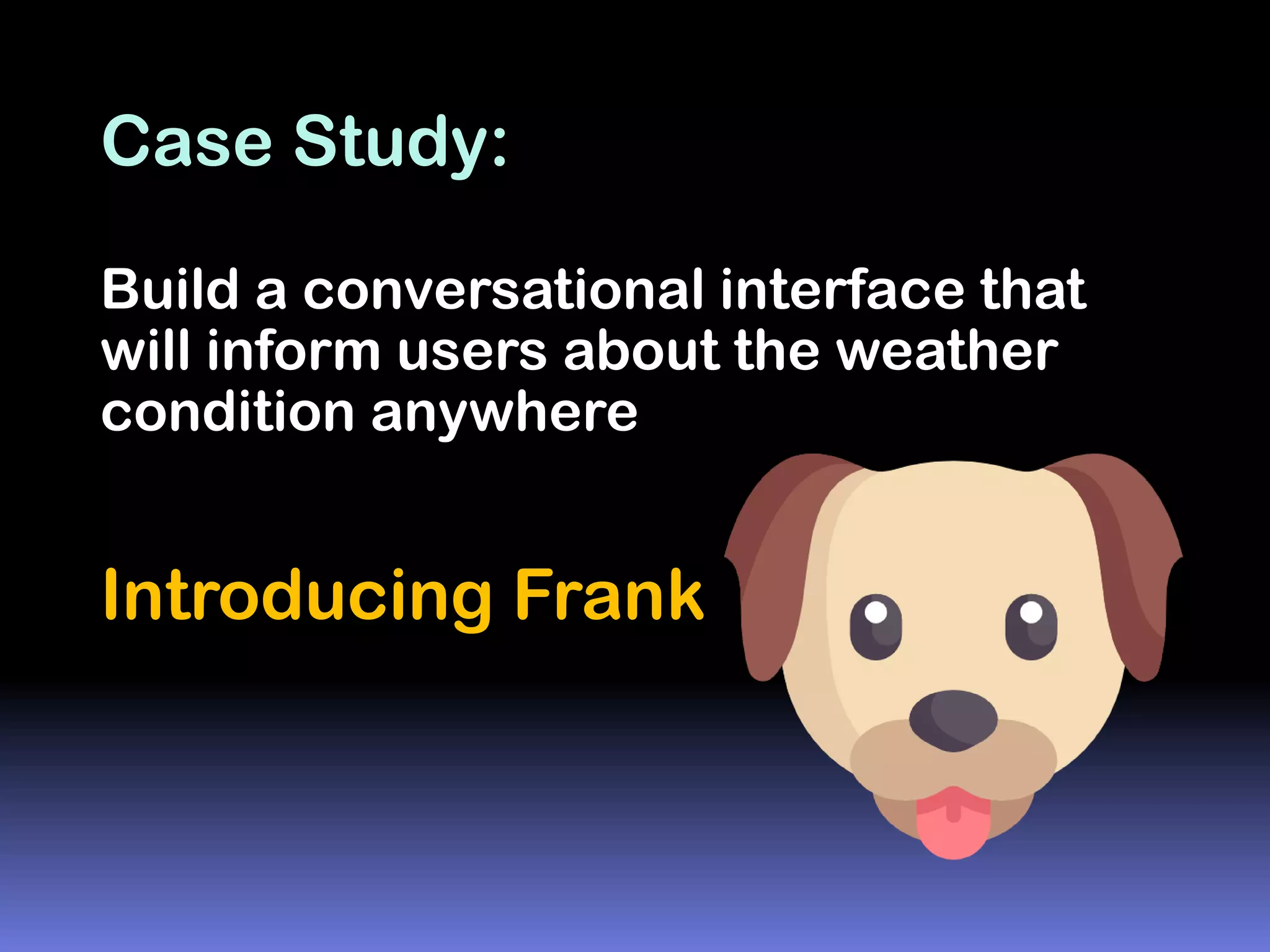 Case Study:

Build a conversational interface that will inform users about the weather condition anywhere

Introducing Frank